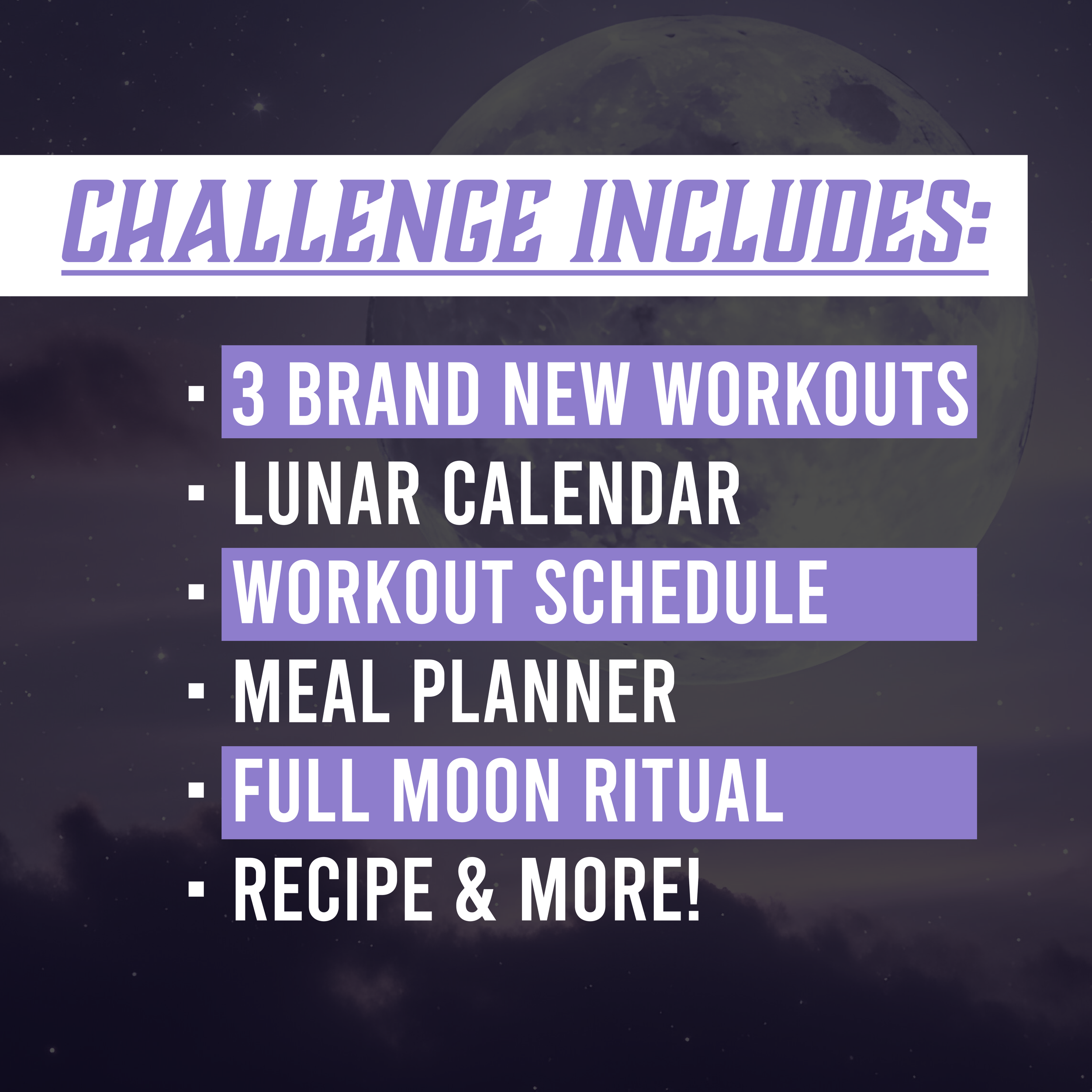 CHALLENGE INCLUDES:

▪ 3 BRAND NEW WORKOUTS
▪ LUNAR CALENDAR
▪ WORKOUT SCHEDULE
▪ MEAL PLANNER
▪ FULL MOON RITUAL
▪ RECIPE & MORE!